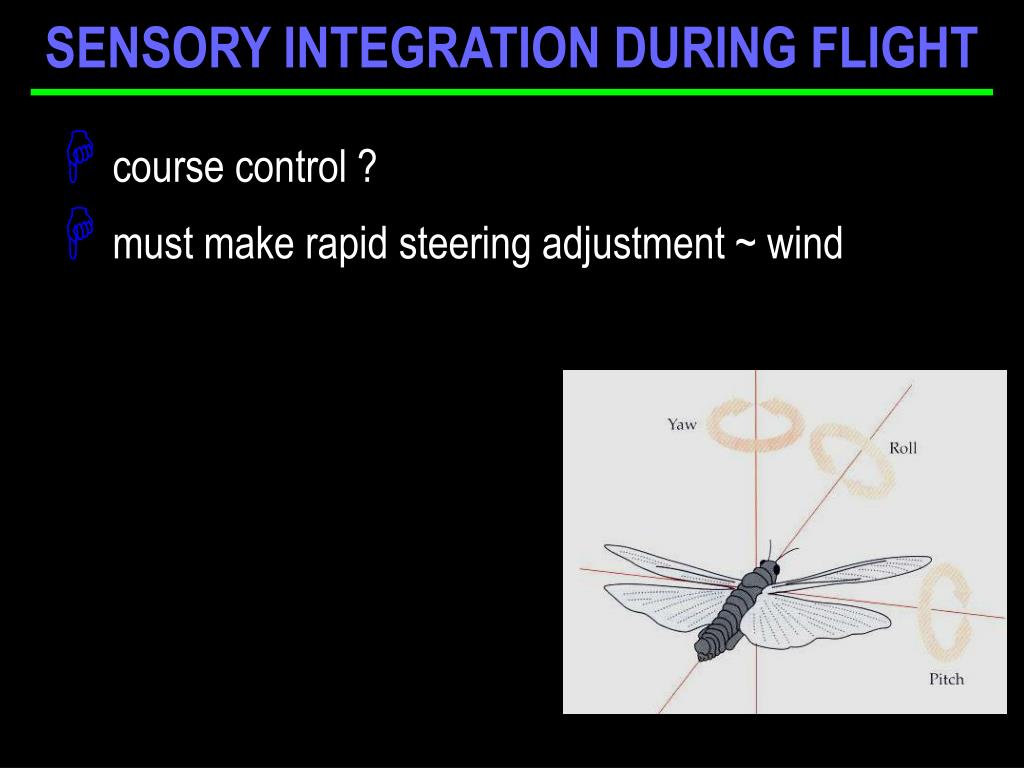 SENSORY INTEGRATION DURING FLIGHT

course control ?

must make rapid steering adjustment ~ wind

Yaw

Roll

Pitch